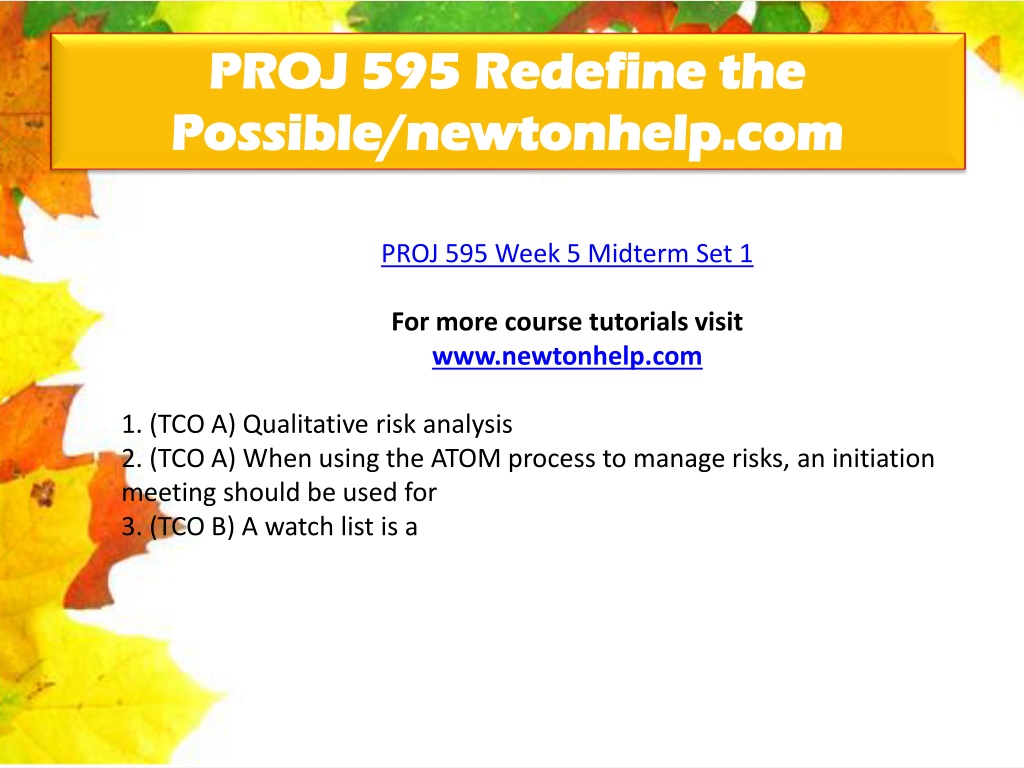 PROJ 595 Redefine the Possible/newtonhelp.com

PROJ 595 Week 5 Midterm Set 1

For more course tutorials visit
www.newtonhelp.com

1. (TCO A) Qualitative risk analysis
2. (TCO A) When using the ATOM process to manage risks, an initiation meeting should be used for
3. (TCO B) A watch list is a